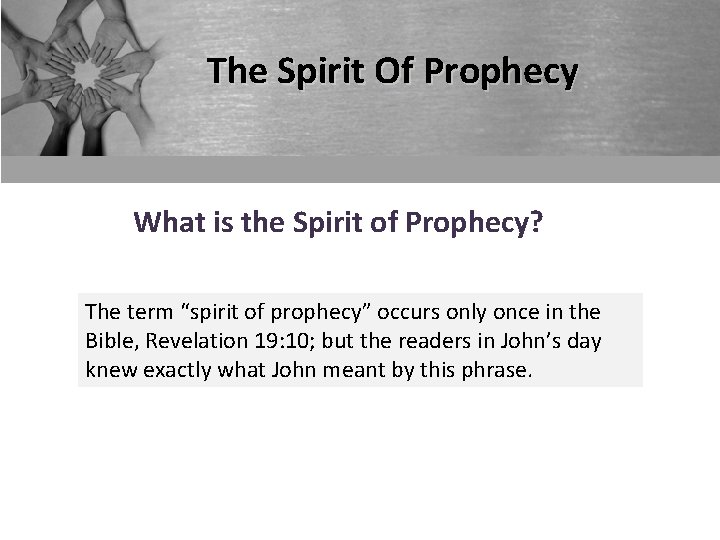 The Spirit Of Prophecy

What is the Spirit of Prophecy?

The term “spirit of prophecy” occurs only once in the Bible, Revelation 19:10; but the readers in John’s day knew exactly what John meant by this phrase.